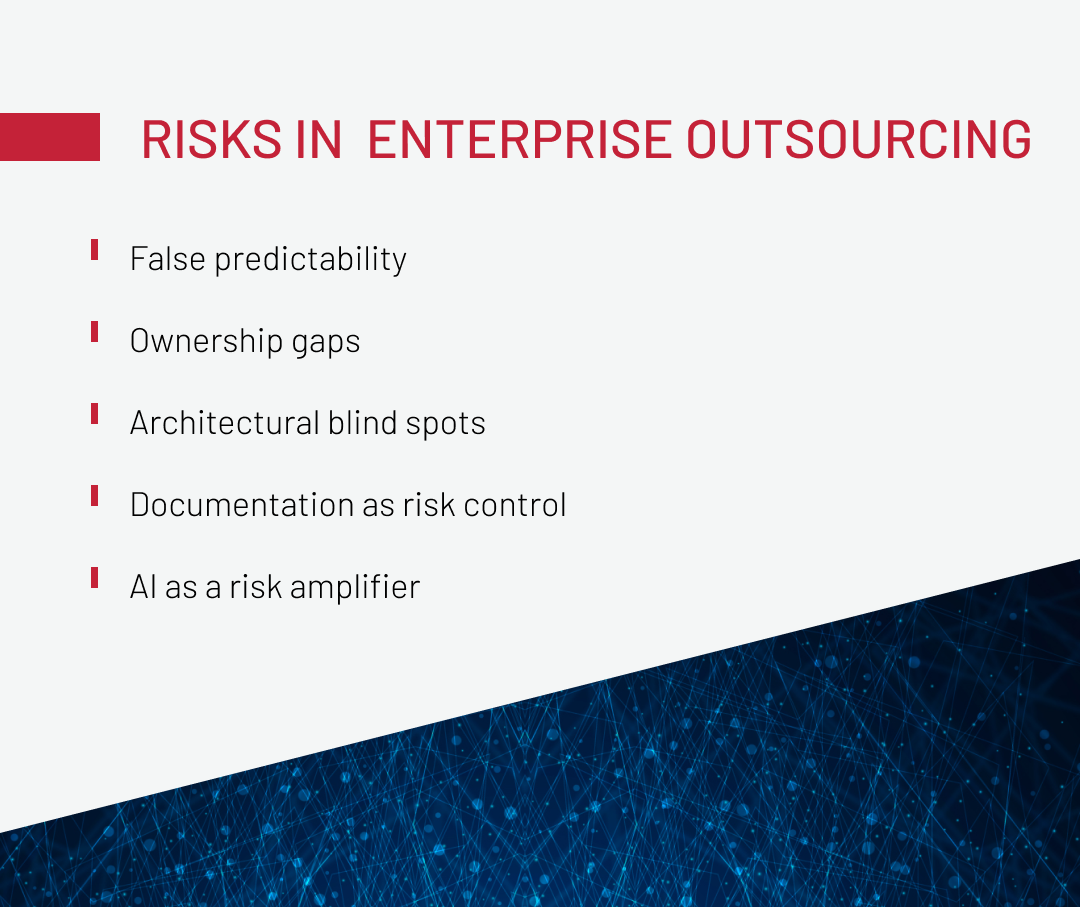 RISKS IN  ENTERPRISE OUTSOURCING

False predictability

Ownership gaps

Architectural blind spots

Documentation as risk control

AI as a risk amplifier